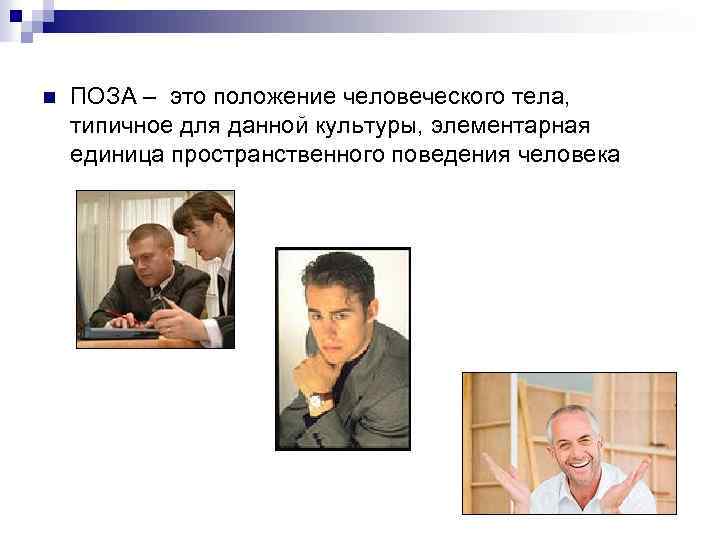 ПОЗА – это положение человеческого тела, типичное для данной культуры, элементарная единица пространственного поведения человека